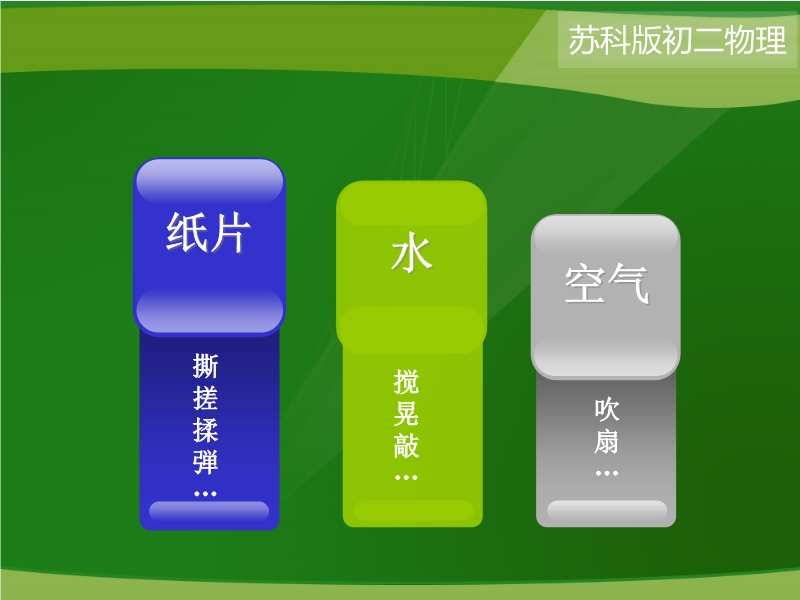 苏科版初二物理

纸片

撕
搓
揉
弹
…

水

搅
晃
敲
…

空气

吹
扇
…